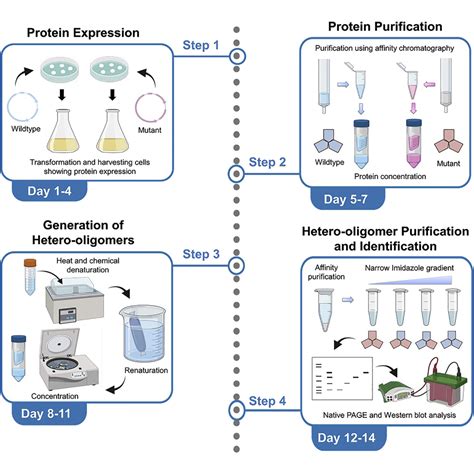 Protein Expression

Step 1

Wildtype

Mutant

Transformation and harvesting cells showing protein expression

Day 1-4

Protein Purification

Purification using affinity chromatography

Step 2

Wildtype

Mutant

Protein concentration

Day 5-7

Generation of Hetero-oligomers

Step 3

Heat and chemical denaturation

Renaturation

Concentration

Day 8-11

Hetero-oligomer Purification and Identification

Affinity purification

Narrow Imidazole gradient

Step 4

Native PAGE and Western blot analysis

Day 12-14